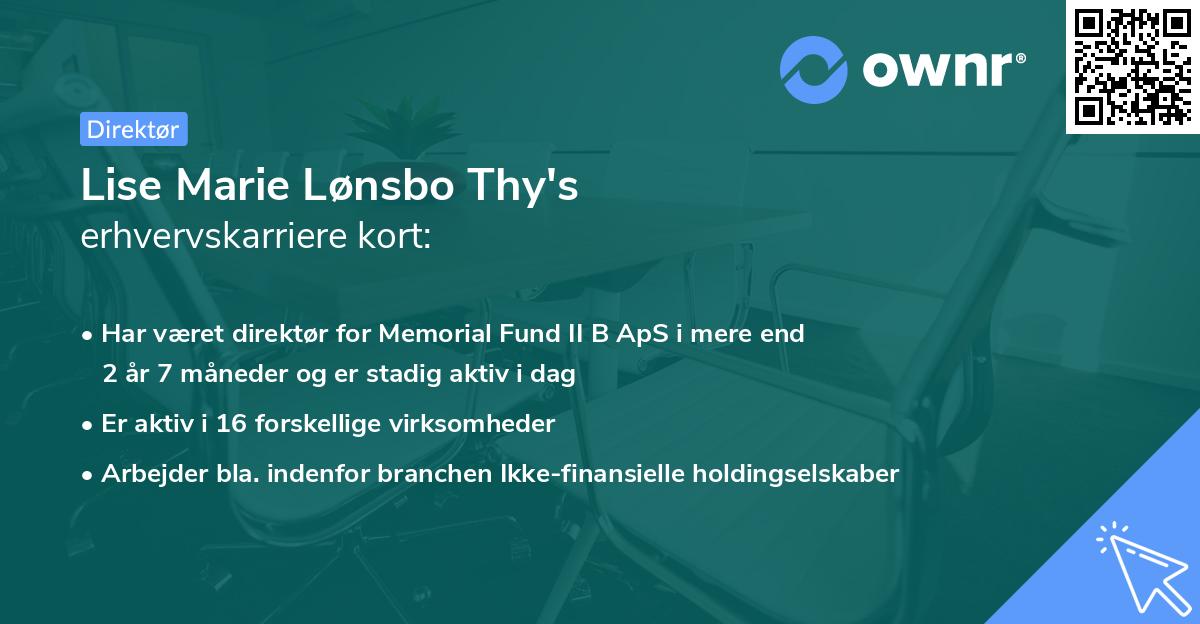 ownr®

Direktør

Lise Marie Lønsbo Thy's
erhvervskarriere kort:

• Har været direktør for Memorial Fund II B ApS i mere end 2 år 7 måneder og er stadig aktiv i dag

• Er aktiv i 16 forskellige virksomheder

• Arbejder bla. indenfor branchen Ikke-finansielle holdingselskaber